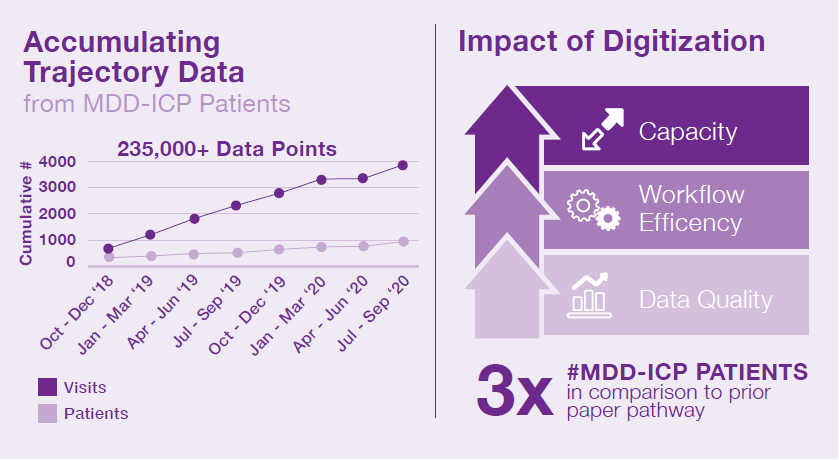 Accumulating Trajectory Data
from MDD-ICP Patients

235,000+ Data Points

Cumulative #

4000
3000
2000
1000
0

Oct - Dec '18
Jan - Mar '19
Apr - Jun '19
Jul - Sep '19
Oct - Dec '19
Jan - Mar '20
Apr - Jun '20
Jul - Sep '20

Visits
Patients

Impact of Digitization

Capacity

Workflow Efficency

Data Quality

3x #MDD-ICP PATIENTS
in comparison to prior paper pathway